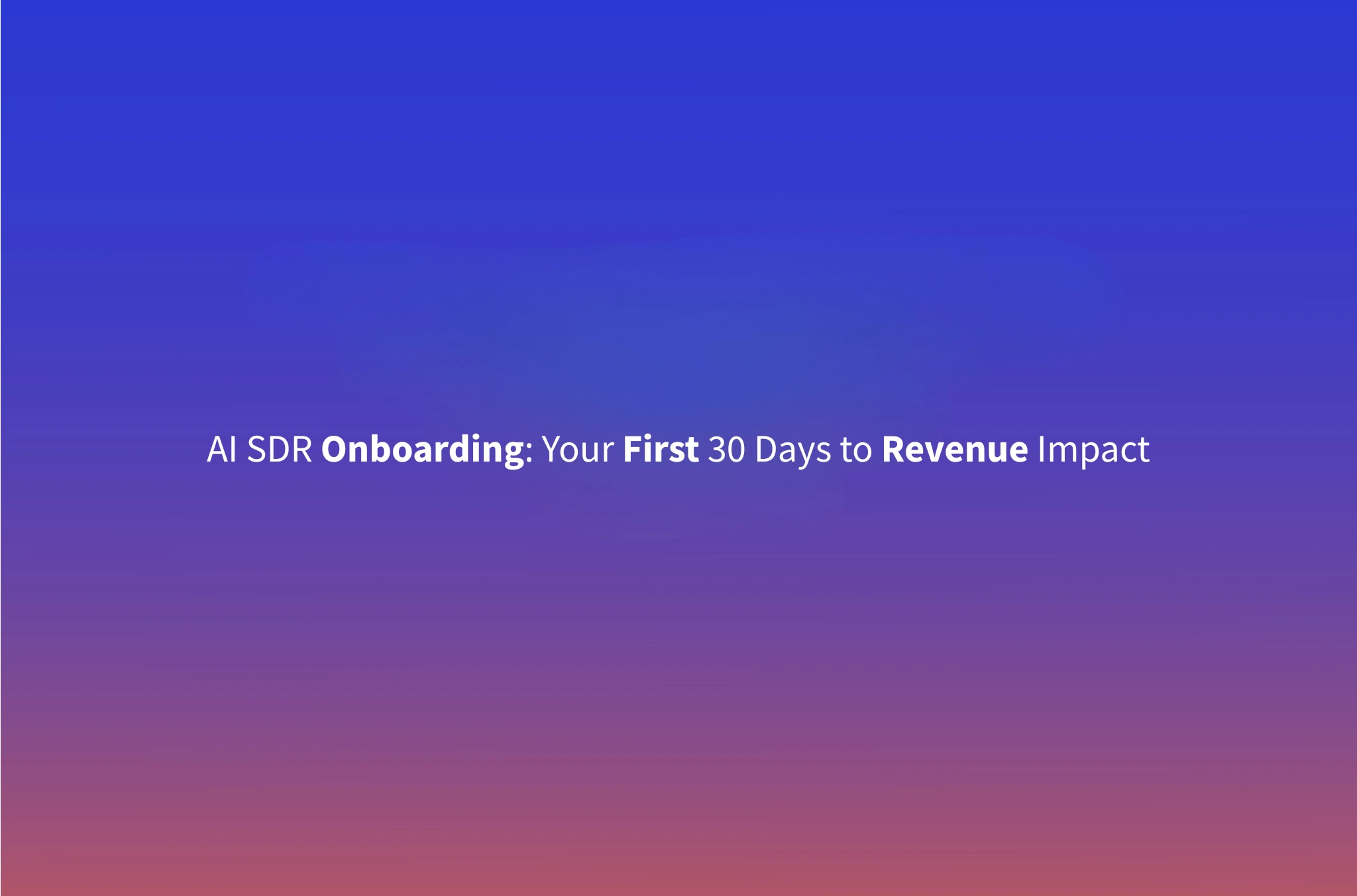 AI SDR Onboarding: Your First 30 Days to Revenue Impact